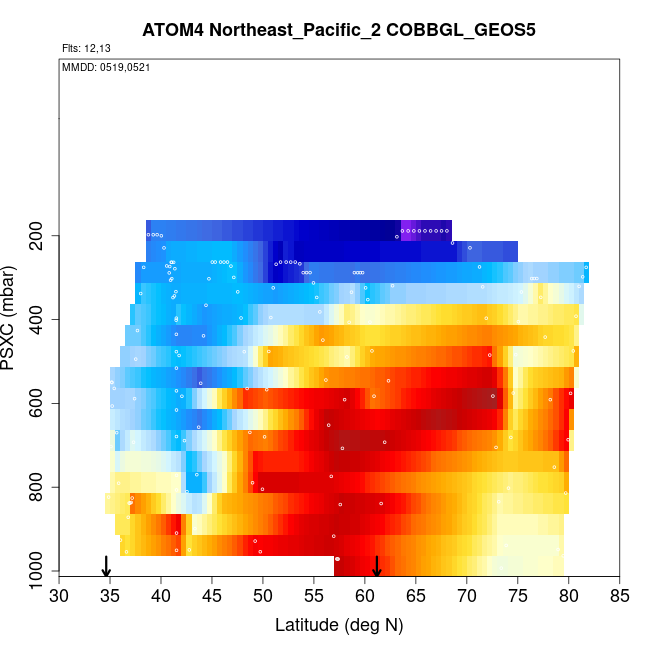 ATOM4 Northeast_Pacific_2 COBBGL_GEOS5

Flts: 12,13

MMDD: 0519,0521

PSXC (mbar)

200
400
600
800
1000

30 35 40 45 50 55 60 65 70 75 80 85

Latitude (deg N)